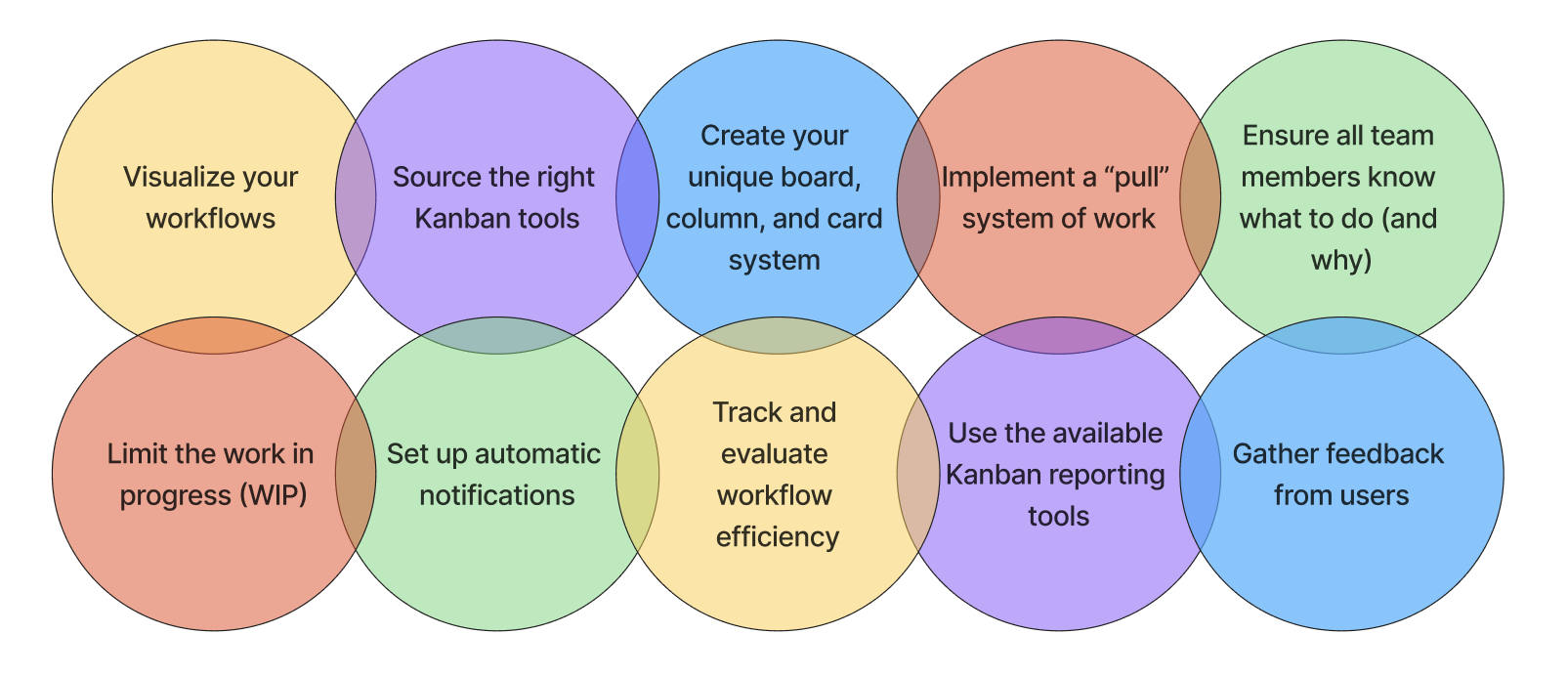 Visualize your workflows

Source the right Kanban tools

Create your unique board, column, and card system

Implement a “pull” system of work

Ensure all team members know what to do (and why)

Limit the work in progress (WIP)

Set up automatic notifications

Track and evaluate workflow efficiency

Use the available Kanban reporting tools

Gather feedback from users